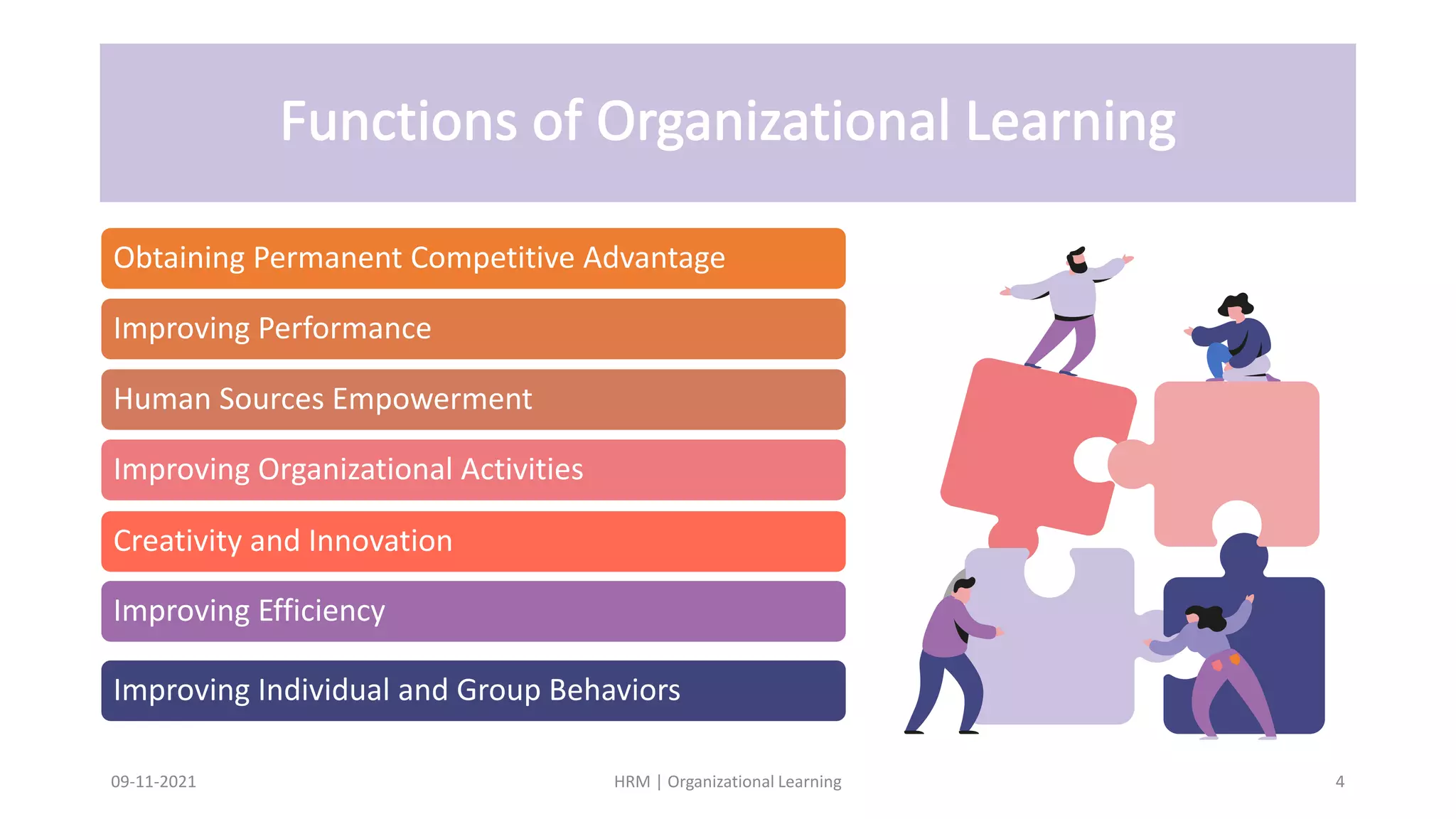 Functions of Organizational Learning

Obtaining Permanent Competitive Advantage

Improving Performance

Human Sources Empowerment

Improving Organizational Activities

Creativity and Innovation

Improving Efficiency

Improving Individual and Group Behaviors

09-11-2021

HRM | Organizational Learning

4